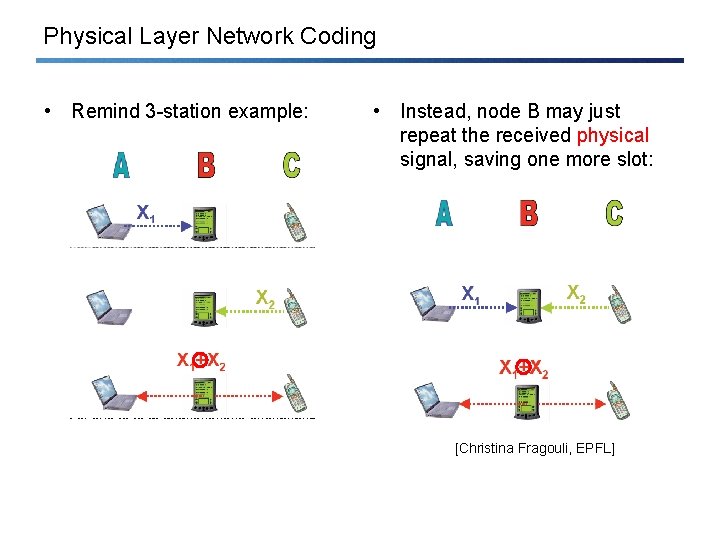 Physical Layer Network Coding

• Remind 3-station example:

A B C

$X_1$

$X_2$

$X_1 \oplus X_2$

• Instead, node B may just repeat the received physical signal, saving one more slot:

A B C

$X_1$

$X_2$

$X_1 \oplus X_2$

[Christina Fragouli, EPFL]